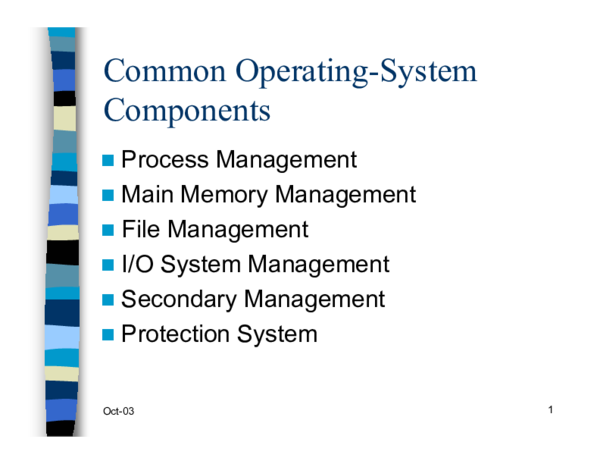 Common Operating-System Components

- Process Management
- Main Memory Management
- File Management
- I/O System Management
- Secondary Management
- Protection System

Oct-03

1